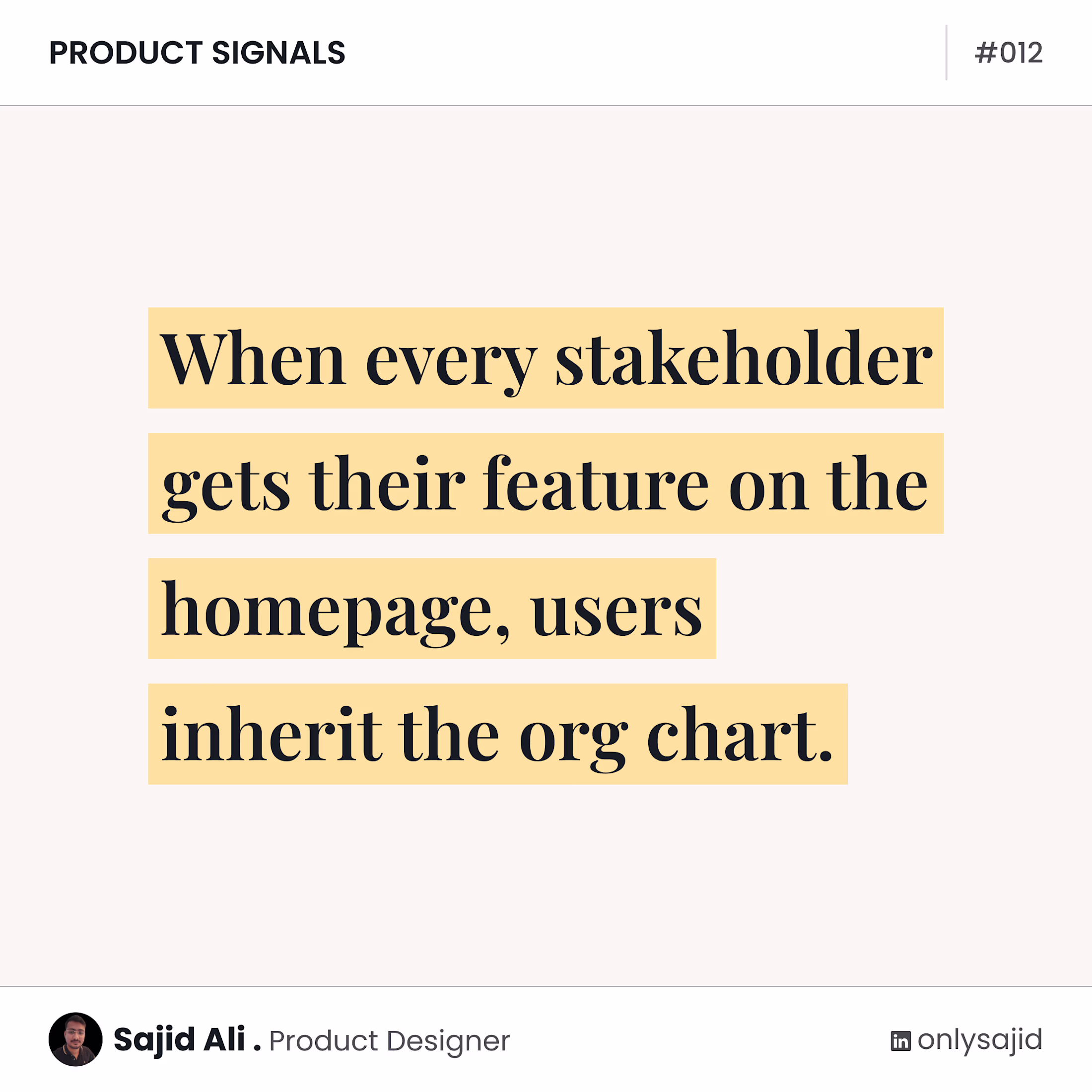 PRODUCT SIGNALS

#012

When every stakeholder gets their feature on the homepage, users inherit the org chart.

Sajid Ali . Product Designer

onlysajid